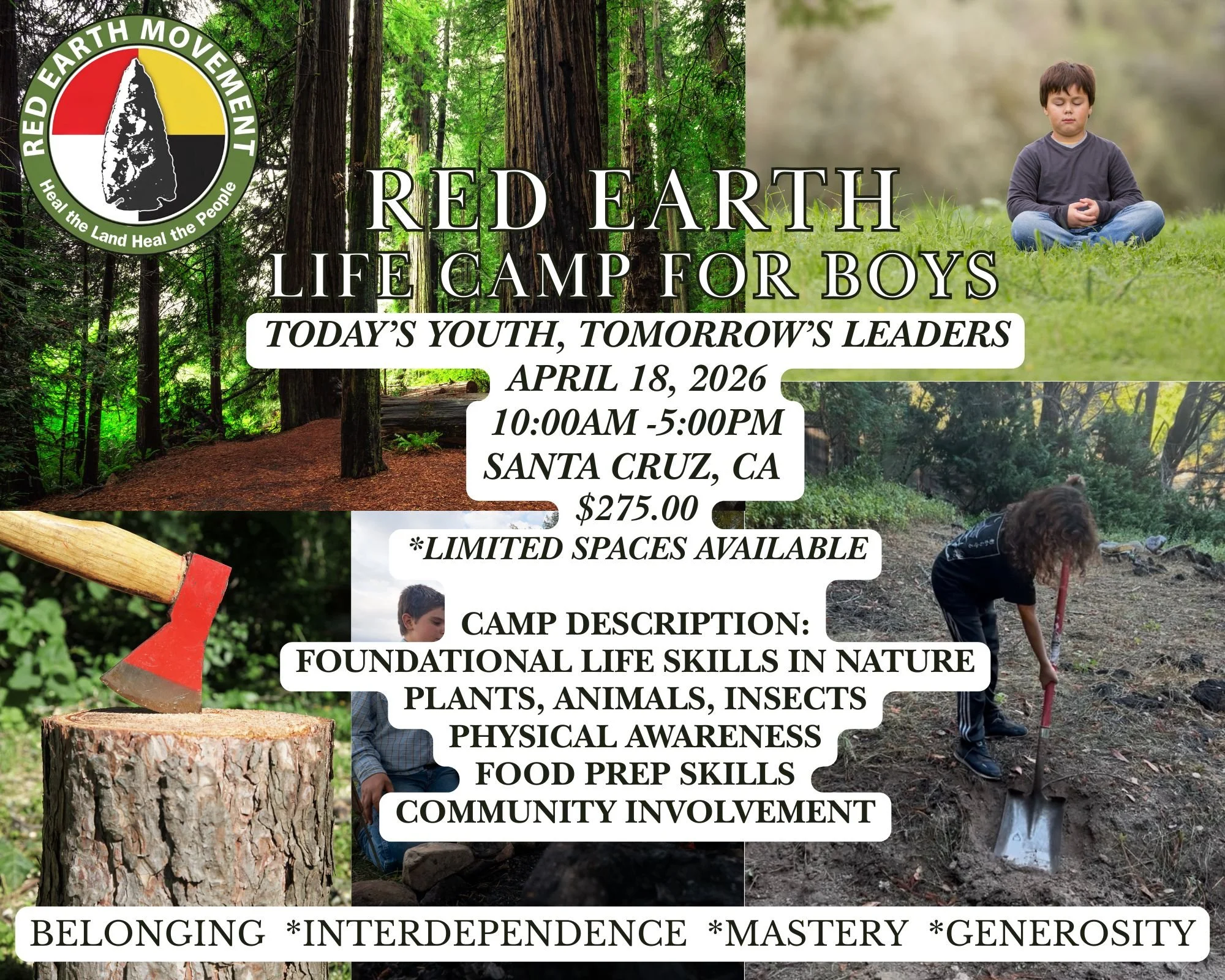 RED EARTH MOVEMENT
Heal the Land Heal the People

RED EARTH
LIFE CAMP FOR BOYS
TODAY'S YOUTH, TOMORROW'S LEADERS
APRIL 18, 2026
10:00AM -5:00PM
SANTA CRUZ, CA
$275.00
*LIMITED SPACES AVAILABLE

CAMP DESCRIPTION:
FOUNDATIONAL LIFE SKILLS IN NATURE
PLANTS, ANIMALS, INSECTS
PHYSICAL AWARENESS
FOOD PREP SKILLS
COMMUNITY INVOLVEMENT

BELONGING *INTERDEPENDENCE *MASTERY *GENEROSITY